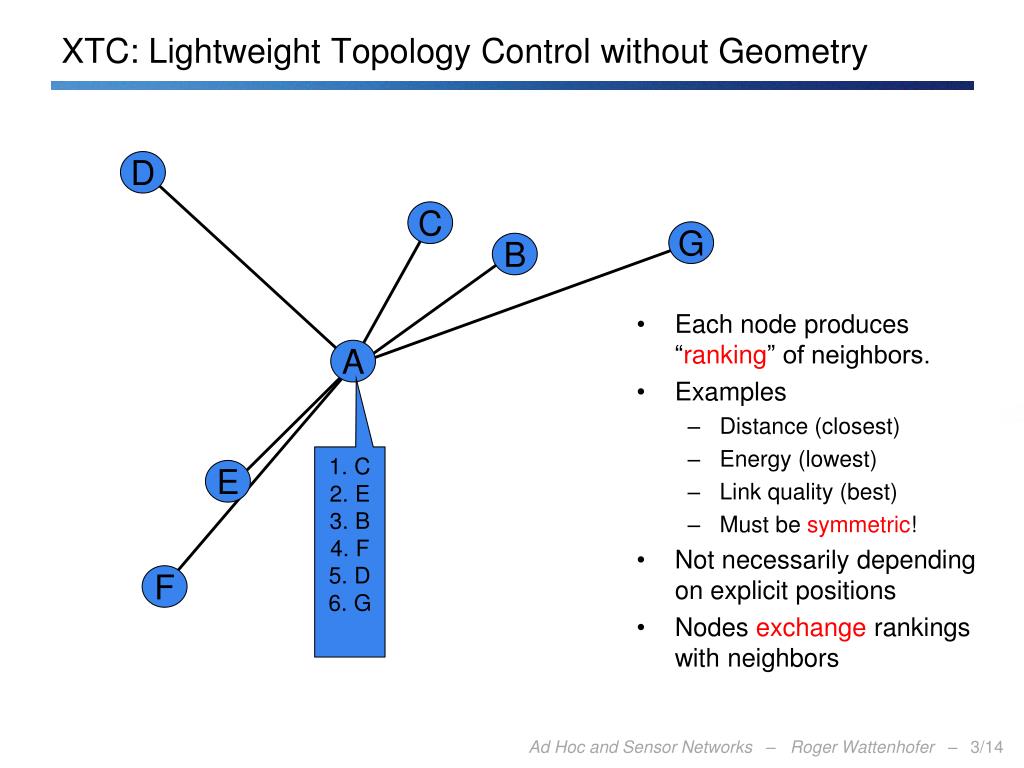 XTC: Lightweight Topology Control without Geometry

D

C

B

G

A

E

F

1. C
2. E
3. B
4. F
5. D
6. G

• Each node produces “ranking” of neighbors.
• Examples
– Distance (closest)
– Energy (lowest)
– Link quality (best)
– Must be symmetric!
• Not necessarily depending on explicit positions
• Nodes exchange rankings with neighbors

Ad Hoc and Sensor Networks – Roger Wattenhofer – 3/14